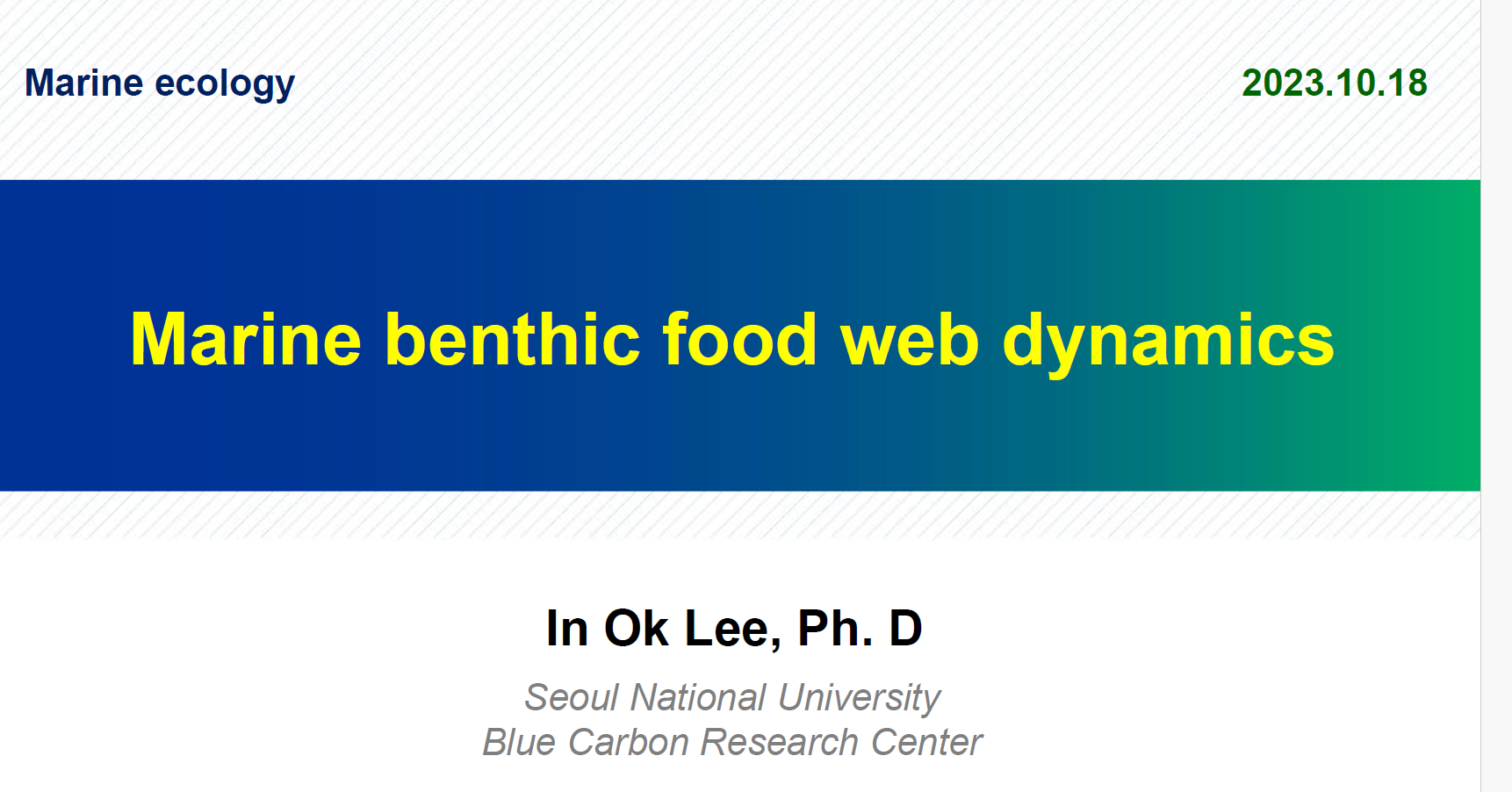 Marine ecology

2023.10.18

Marine benthic food web dynamics

In Ok Lee, Ph. D

Seoul National University
Blue Carbon Research Center